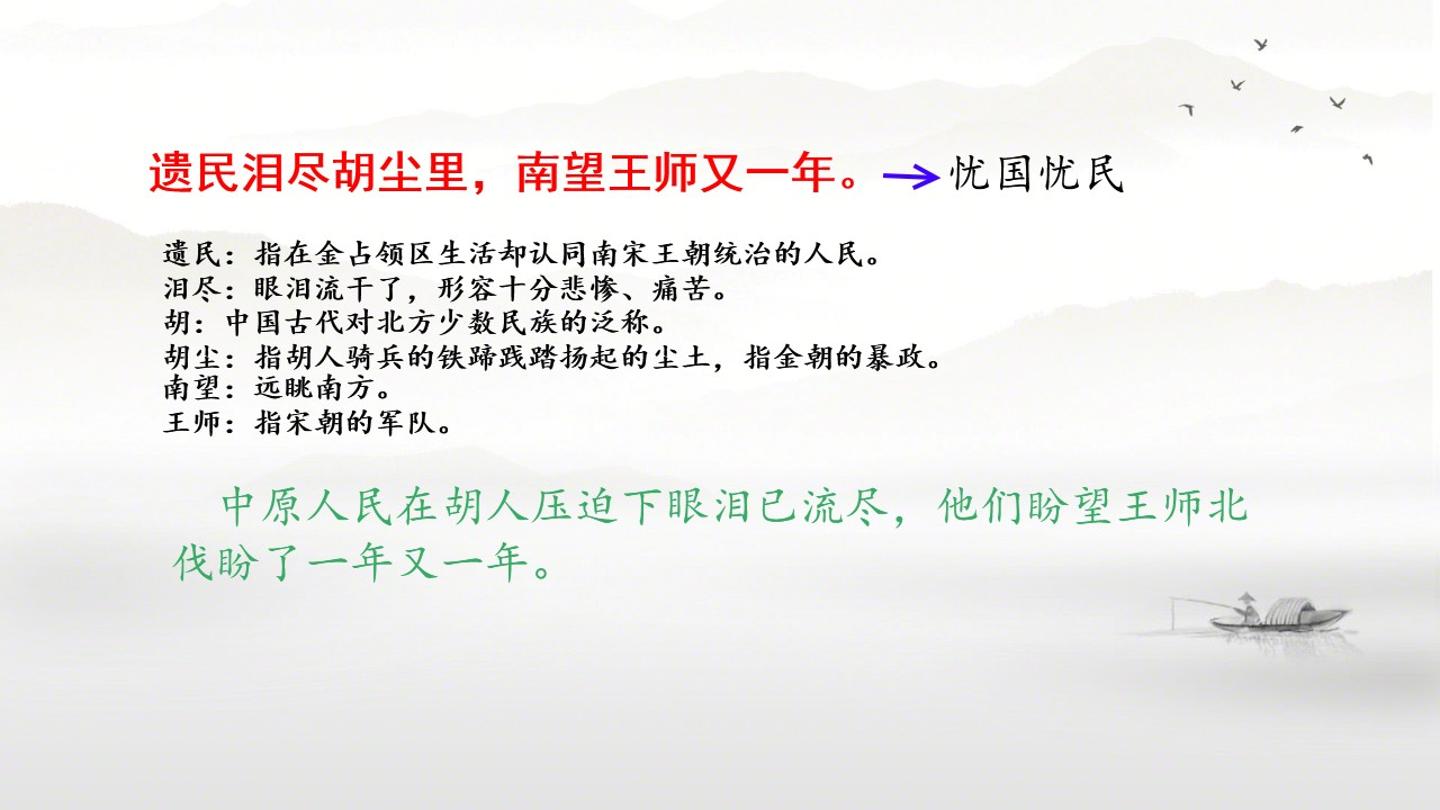 遗民泪尽胡尘里，南望王师又一年。→忧国忧民

遗民：指在金占领区生活却认同南宋王朝统治的人民。
泪尽：眼泪流干了，形容十分悲惨、痛苦。
胡：中国古代对北方少数民族的泛称。
胡尘：指胡人骑兵的铁蹄践踏扬起的尘土，指金朝的暴政。
南望：远眺南方。
王师：指宋朝的军队。

中原人民在胡人压迫下眼泪已流尽，他们盼望王师北伐盼了一年又一年。